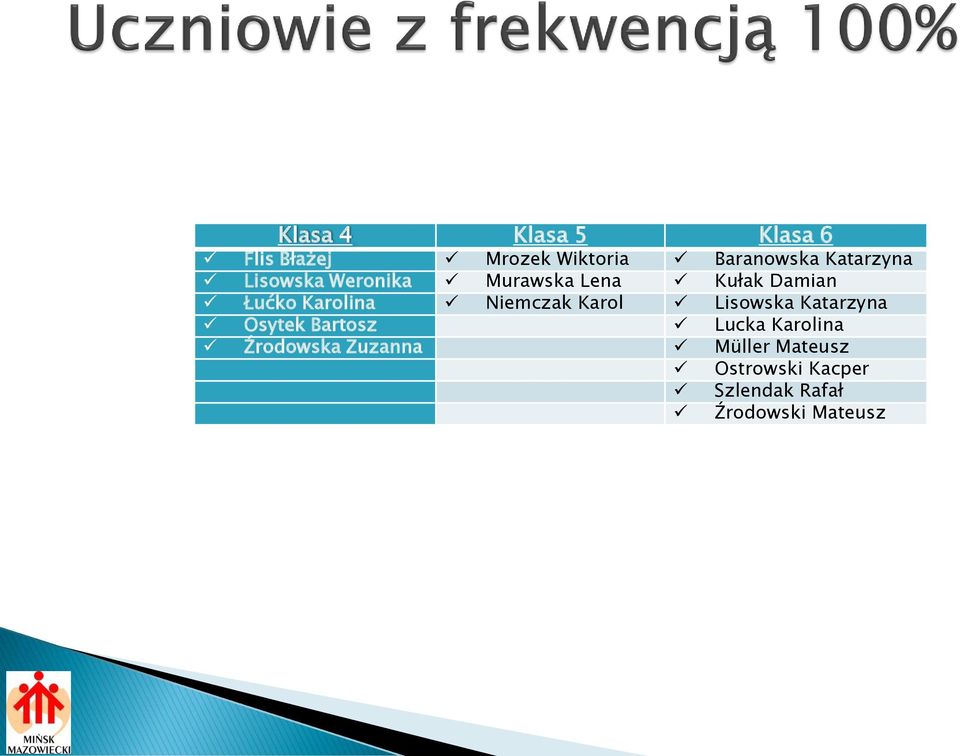 Uczniowie z frekwencją 100%

| Klasa 4 | Klasa 5 | Klasa 6 |
|---|---|---|
| ✓ Flis Błażej | ✓ Mrozek Wiktoria | ✓ Baranowska Katarzyna |
| ✓ Lisowska Weronika | ✓ Murawska Lena | ✓ Kułak Damian |
| ✓ Łućko Karolina | ✓ Niemczak Karol | ✓ Lisowska Katarzyna |
| ✓ Osytek Bartosz | | ✓ Lucka Karolina |
| ✓ Źrodowska Zuzanna | | ✓ Müller Mateusz |
| | | ✓ Ostrowski Kacper |
| | | ✓ Szlendak Rafał |
| | | ✓ Źrodowski Mateusz |

MIŃSK MAZOWIECKI